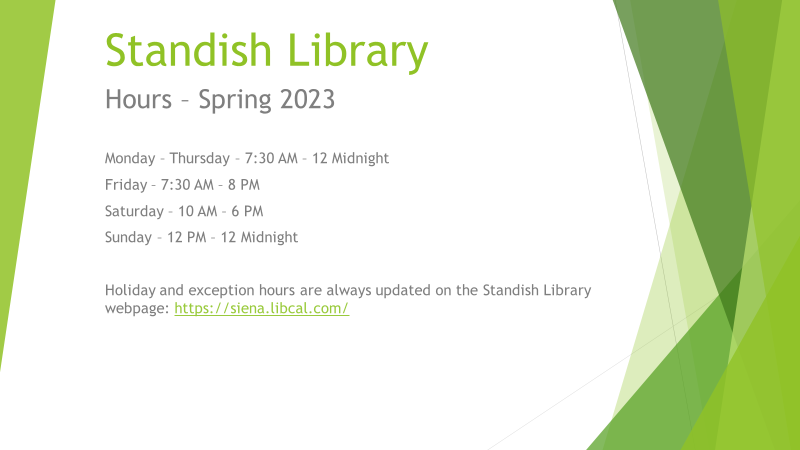 Standish Library

Hours – Spring 2023

Monday – Thursday – 7:30 AM – 12 Midnight

Friday – 7:30 AM – 8 PM

Saturday – 10 AM – 6 PM

Sunday – 12 PM – 12 Midnight

Holiday and exception hours are always updated on the Standish Library webpage: https://siena.libcal.com/